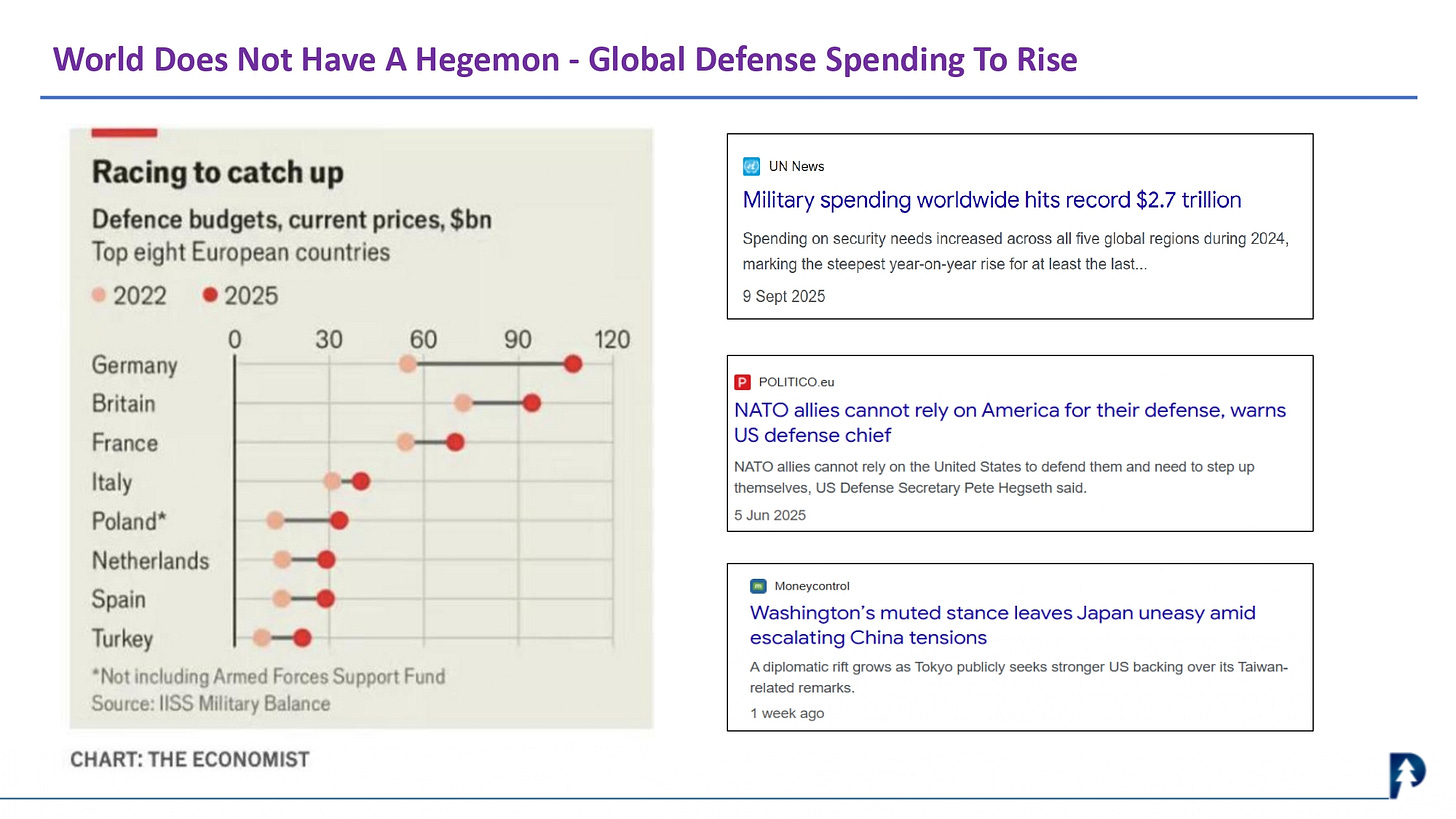 World Does Not Have A Hegemon - Global Defense Spending To Rise

Racing to catch up

Defence budgets, current prices, $bn
Top eight European countries

2022 2025

0 30 60 90 120

Germany
Britain
France
Italy
Poland*
Netherlands
Spain
Turkey

*Not including Armed Forces Support Fund
Source: IISS Military Balance

CHART: THE ECONOMIST

UN News
Military spending worldwide hits record $2.7 trillion
Spending on security needs increased across all five global regions during 2024, marking the steepest year-on-year rise for at least the last...
9 Sept 2025

POLITICO.eu
NATO allies cannot rely on America for their defense, warns US defense chief
NATO allies cannot rely on the United States to defend them and need to step up themselves, US Defense Secretary Pete Hegseth said.
5 Jun 2025

Moneycontrol
Washington's muted stance leaves Japan uneasy amid escalating China tensions
A diplomatic rift grows as Tokyo publicly seeks stronger US backing over its Taiwan-related remarks.
1 week ago